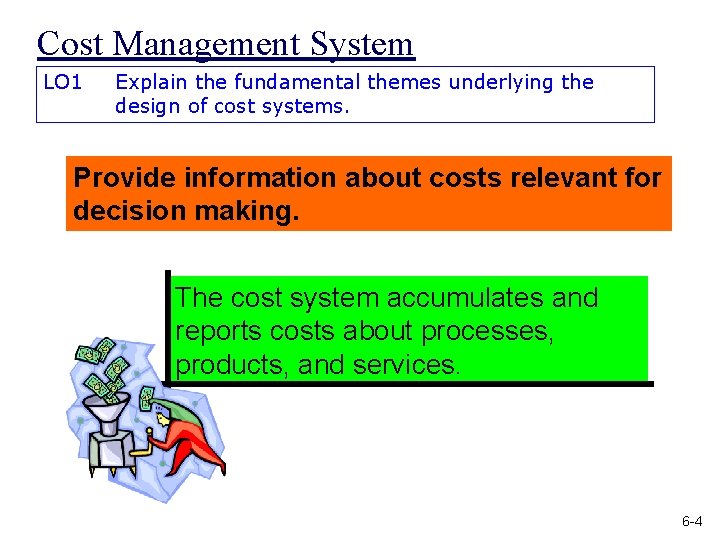 Cost Management System

LO1 Explain the fundamental themes underlying the design of cost systems.

Provide information about costs relevant for decision making.

The cost system accumulates and reports costs about processes, products, and services.

6-4